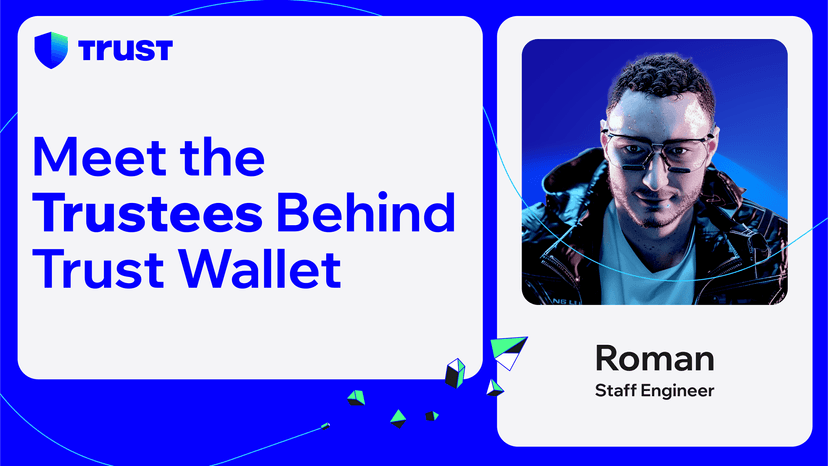 TRUST

Meet the Trustees Behind Trust Wallet

Roman
Staff Engineer